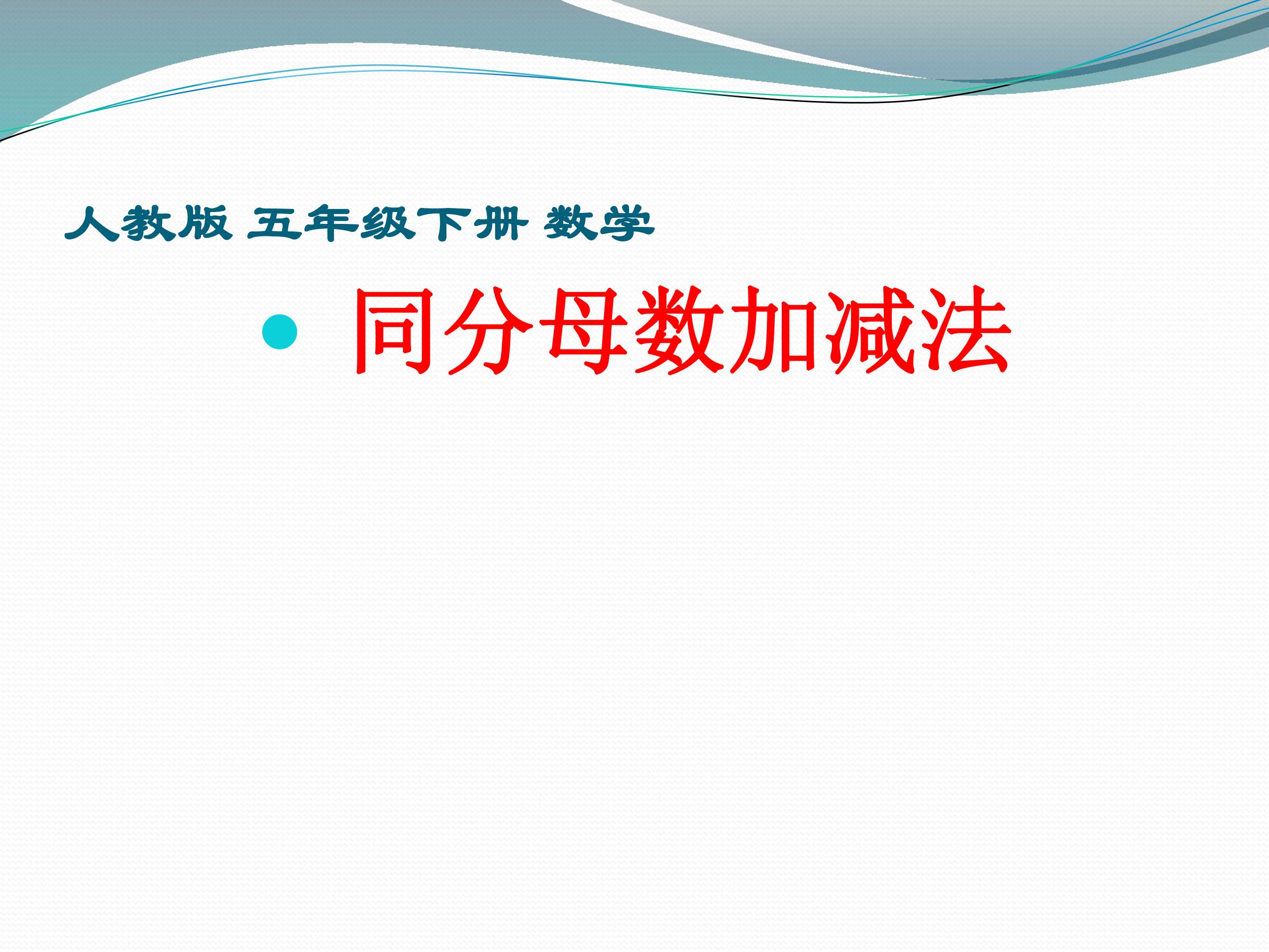 人教版 五年级下册 数学

• 同分母数加减法